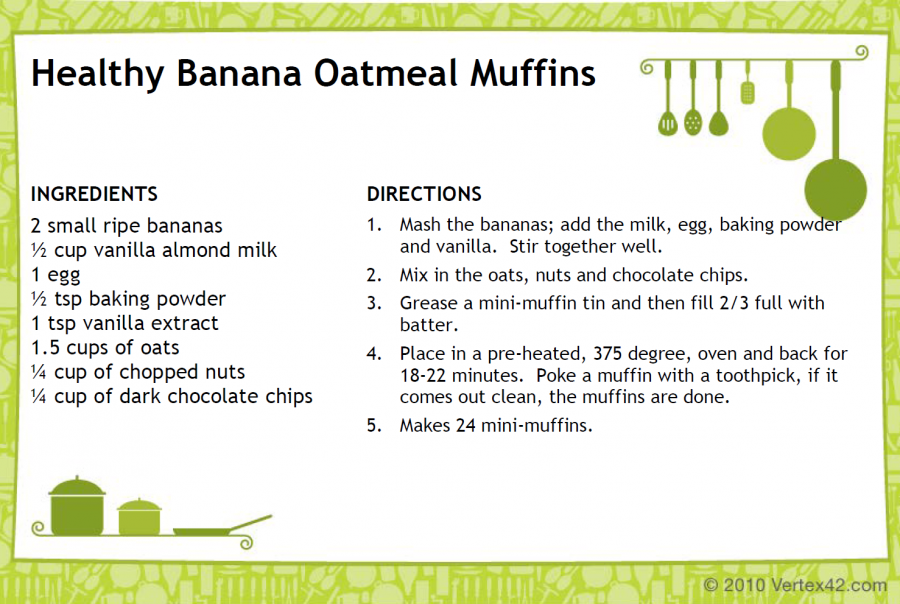 Healthy Banana Oatmeal Muffins

INGREDIENTS
2 small ripe bananas
½ cup vanilla almond milk
1 egg
½ tsp baking powder
1 tsp vanilla extract
1.5 cups of oats
¼ cup of chopped nuts
¼ cup of dark chocolate chips

DIRECTIONS
1. Mash the bananas; add the milk, egg, baking powder and vanilla. Stir together well.
2. Mix in the oats, nuts and chocolate chips.
3. Grease a mini-muffin tin and then fill 2/3 full with batter.
4. Place in a pre-heated, 375 degree, oven and back for 18-22 minutes. Poke a muffin with a toothpick, if it comes out clean, the muffins are done.
5. Makes 24 mini-muffins.

© 2010 Vertex42.com